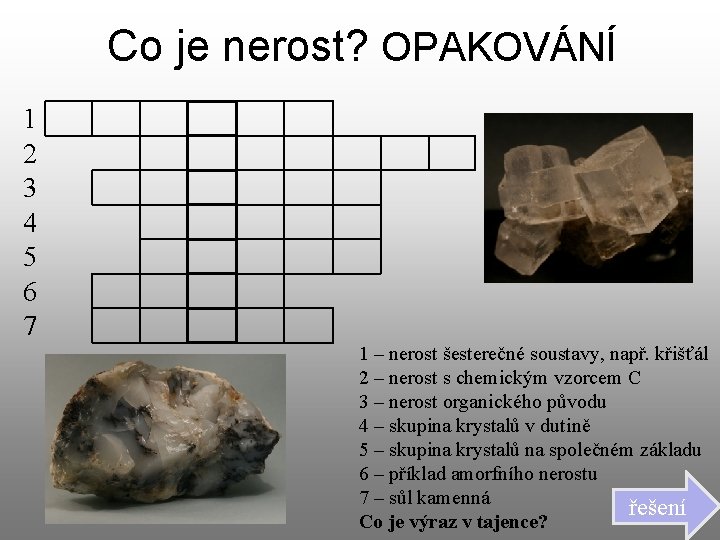 Co je nerost? OPAKOVÁNÍ

1
2
3
4
5
6
7

1 – nerost šesterečné soustavy, např. křišťál
2 – nerost s chemickým vzorcem C
3 – nerost organického původu
4 – skupina krystalů v dutině
5 – skupina krystalů na společném základu
6 – příklad amorfního nerostu
7 – sůl kamenná
**Co je výraz v tajence?**

řešení